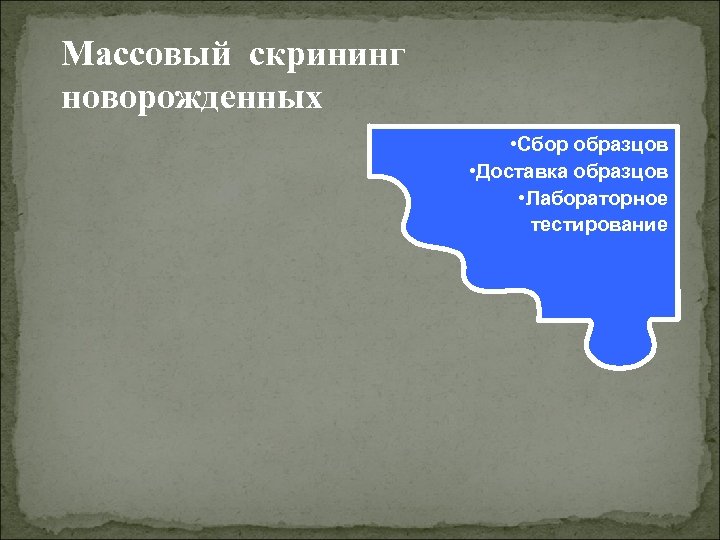 Массовый скрининг новорожденных

•Сбор образцов
•Доставка образцов
•Лабораторное тестирование